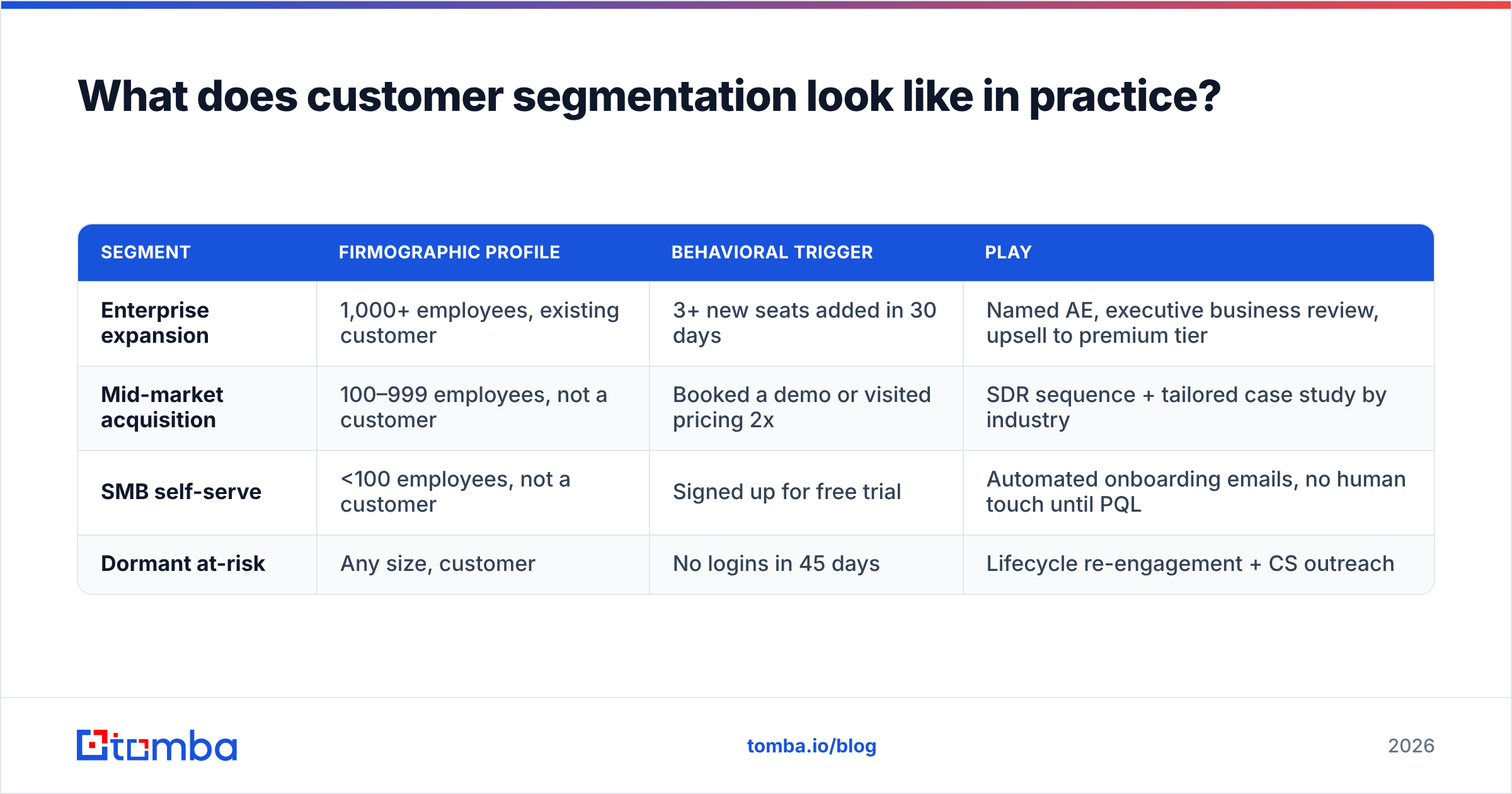 What does customer segmentation look like in practice?

| SEGMENT | FIRMOGRAPHIC PROFILE | BEHAVIORAL TRIGGER | PLAY |
|---|---|---|---|
| Enterprise expansion | 1,000+ employees, existing customer | 3+ new seats added in 30 days | Named AE, executive business review, upsell to premium tier |
| Mid-market acquisition | 100–999 employees, not a customer | Booked a demo or visited pricing 2x | SDR sequence + tailored case study by industry |
| SMB self-serve | <100 employees, not a customer | Signed up for free trial | Automated onboarding emails, no human touch until PQL |
| Dormant at-risk | Any size, customer | No logins in 45 days | Lifecycle re-engagement + CS outreach |

tomba

tomba.io/blog

2026